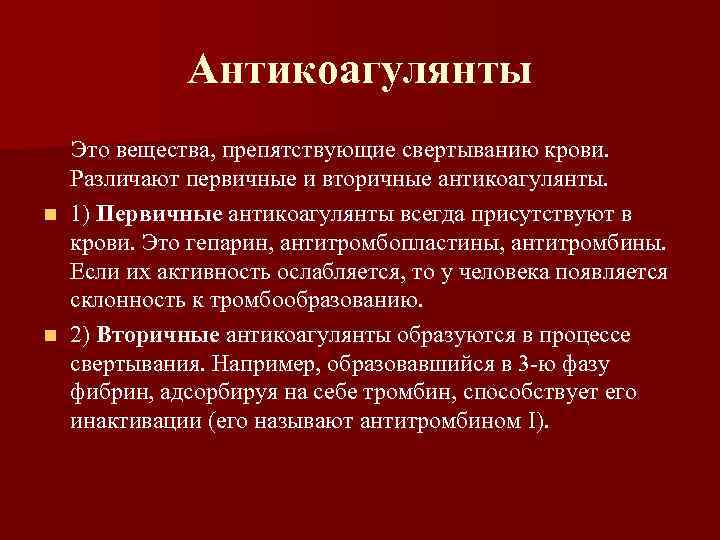 Антикоагулянты

Это вещества, препятствующие свертыванию крови. Различают первичные и вторичные антикоагулянты.

1) Первичные антикоагулянты всегда присутствуют в крови. Это гепарин, антитромбопластины, антитромбины. Если их активность ослабляется, то у человека появляется склонность к тромбообразованию.

2) Вторичные антикоагулянты образуются в процессе свертывания. Например, образовавшийся в 3-ю фазу фибрин, адсорбируя на себе тромбин, способствует его инактивации (его называют антитромбином I).